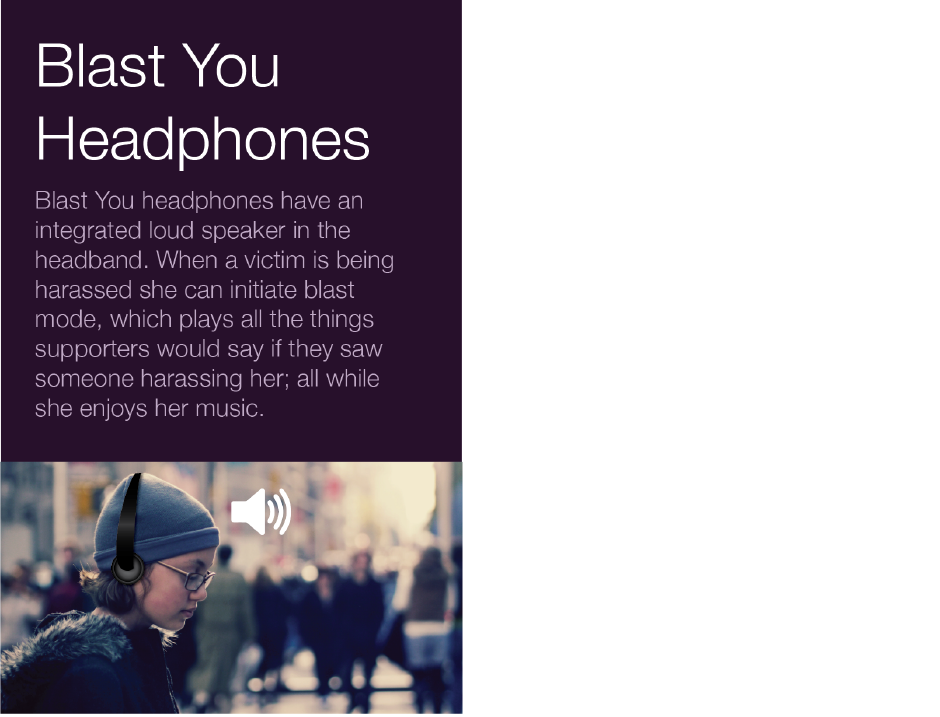 Blast You Headphones

Blast You headphones have an integrated loud speaker in the headband. When a victim is being harassed she can initiate blast mode, which plays all the things supporters would say if they saw someone harassing her; all while she enjoys her music.